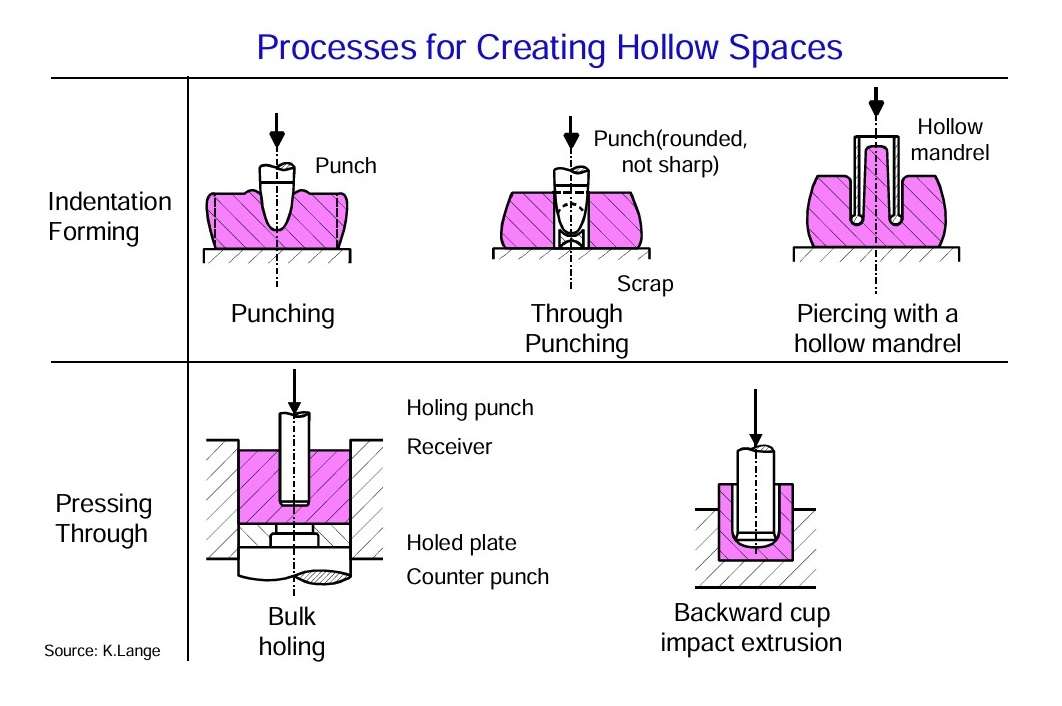 Processes for Creating Hollow Spaces

Indentation Forming

Punch

Punching

Punch(rounded, not sharp)

Scrap

Through Punching

Hollow mandrel

Piercing with a hollow mandrel

Pressing Through

Holing punch

Receiver

Holed plate

Counter punch

Bulk holing

Backward cup impact extrusion

Source: K.Lange